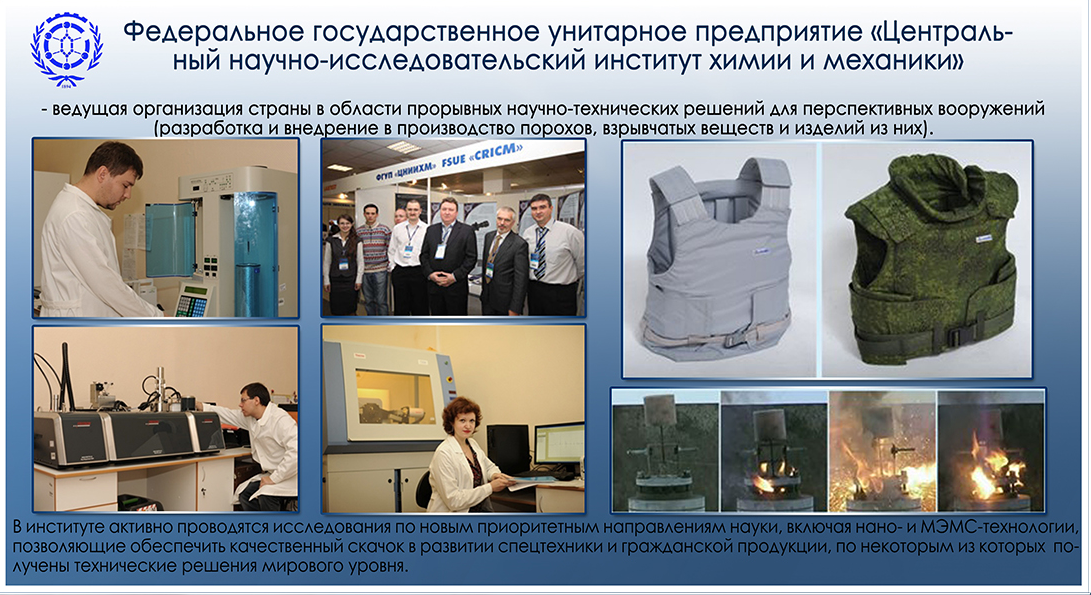 Федеральное государственное унитарное предприятие «Центральный научно-исследовательский институт химии и механики»

- ведущая организация страны в области прорывных научно-технических решений для перспективных вооружений (разработка и внедрение в производство порохов, взрывчатых веществ и изделий из них).

ФГУП «ЦНИИХМ» FSUE «CRICM»

В институте активно проводятся исследования по новым приоритетным направлениям науки, включая нано- и МЭМС-технологии, позволяющие обеспечить качественный скачок в развитии спецтехники и гражданской продукции, по некоторым из которых получены технические решения мирового уровня.